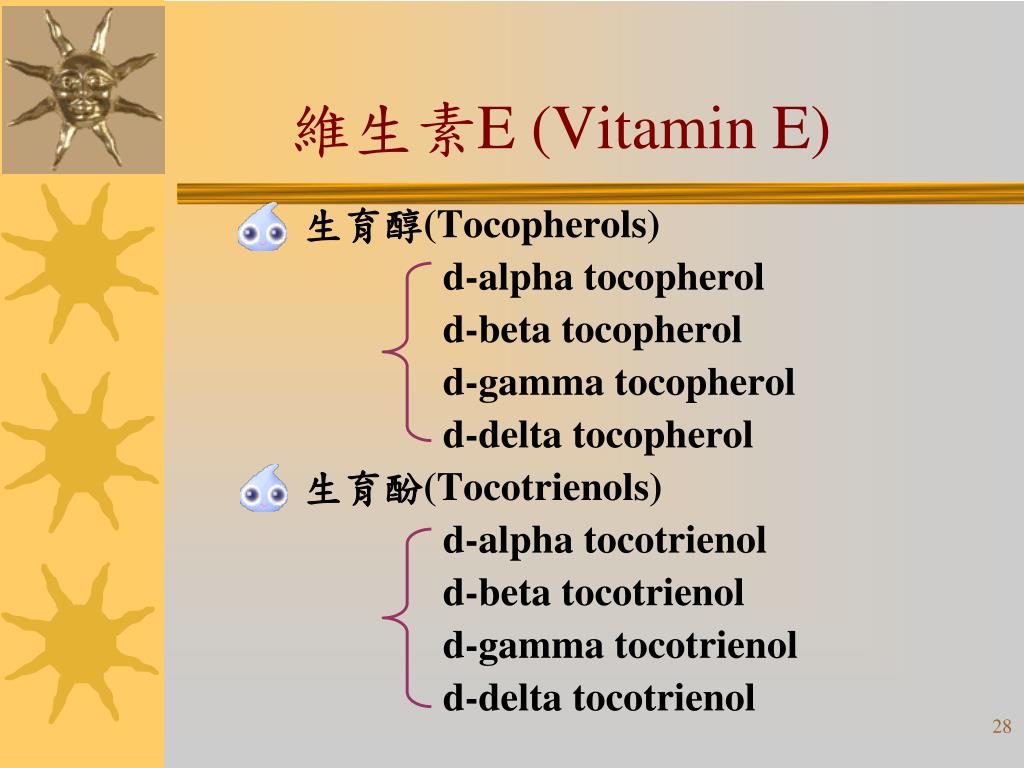 維生素E (Vitamin E)

生育醇(Tocopherols)

d-alpha tocopherol
d-beta tocopherol
d-gamma tocopherol
d-delta tocopherol

生育酚(Tocotrienols)

d-alpha tocotrienol
d-beta tocotrienol
d-gamma tocotrienol
d-delta tocotrienol

28